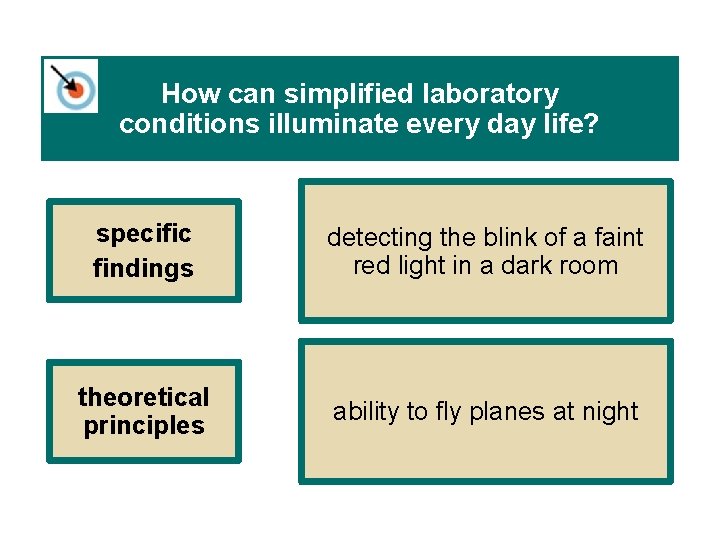 How can simplified laboratory conditions illuminate every day life?

specific findings

detecting the blink of a faint red light in a dark room

theoretical principles

ability to fly planes at night